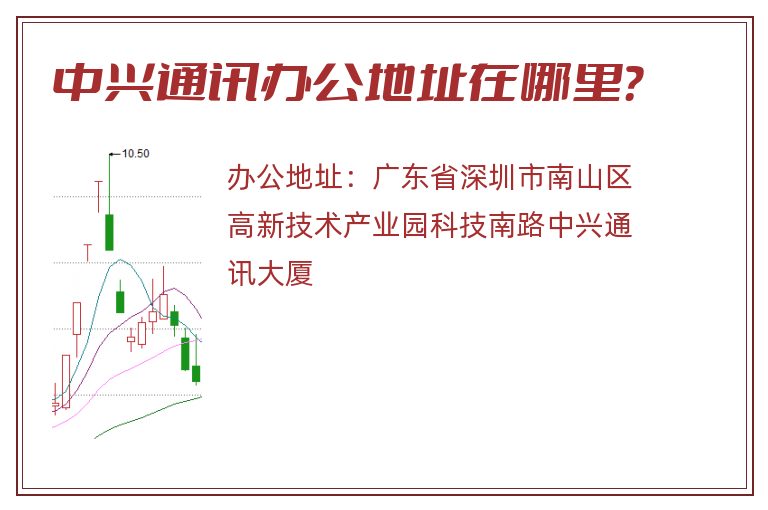 中兴通讯办公地址在哪里?

10.50

办公地址：广东省深圳市南山区高新技术产业园科技南路中兴通讯大厦